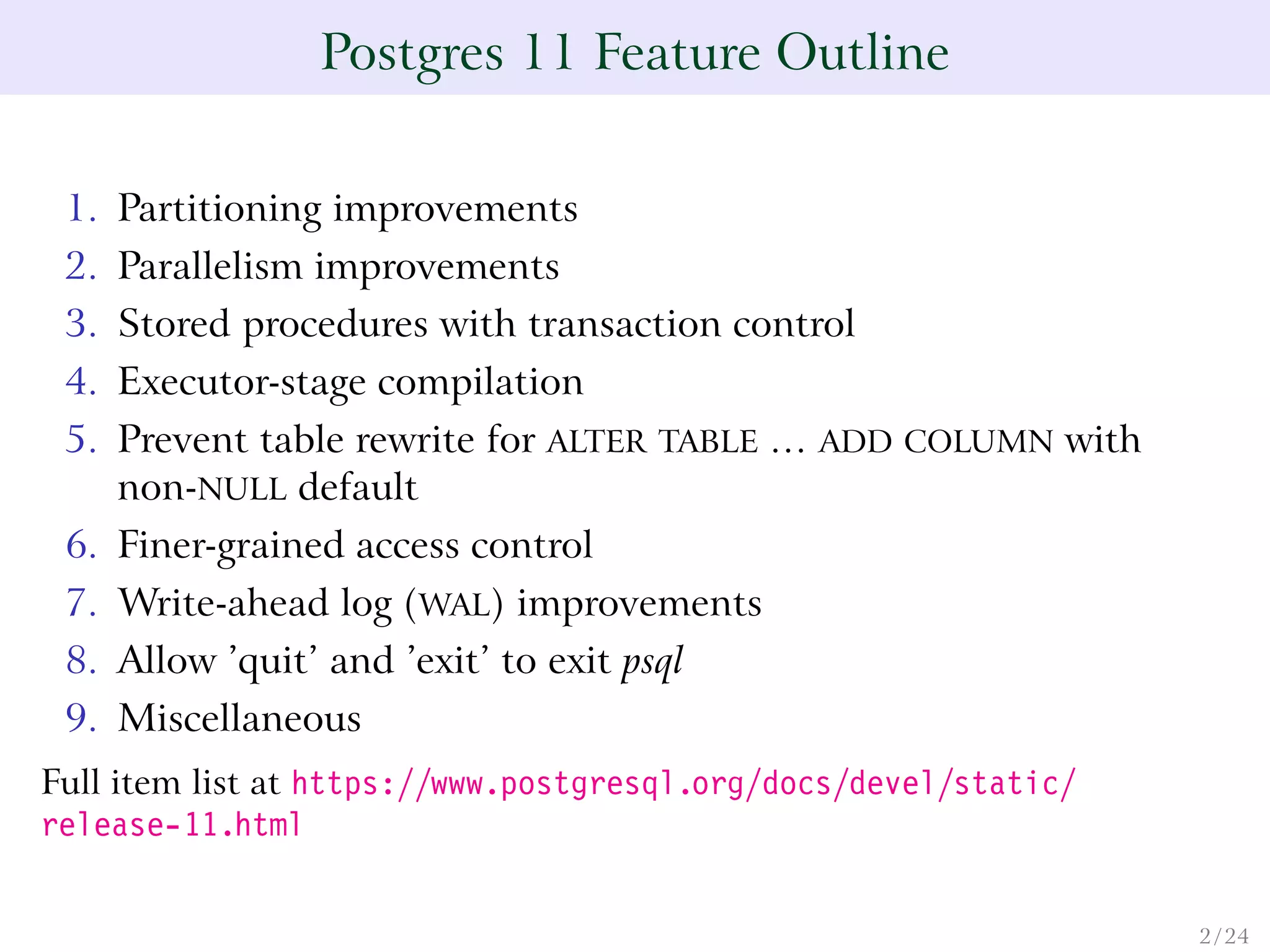 Postgres 11 Feature Outline

1. Partitioning improvements
2. Parallelism improvements
3. Stored procedures with transaction control
4. Executor-stage compilation
5. Prevent table rewrite for ALTER TABLE … ADD COLUMN with non-NULL default
6. Finer-grained access control
7. Write-ahead log (WAL) improvements
8. Allow ’quit’ and ’exit’ to exit psql
9. Miscellaneous

Full item list at https://www.postgresql.org/docs/devel/static/release-11.html

2/24